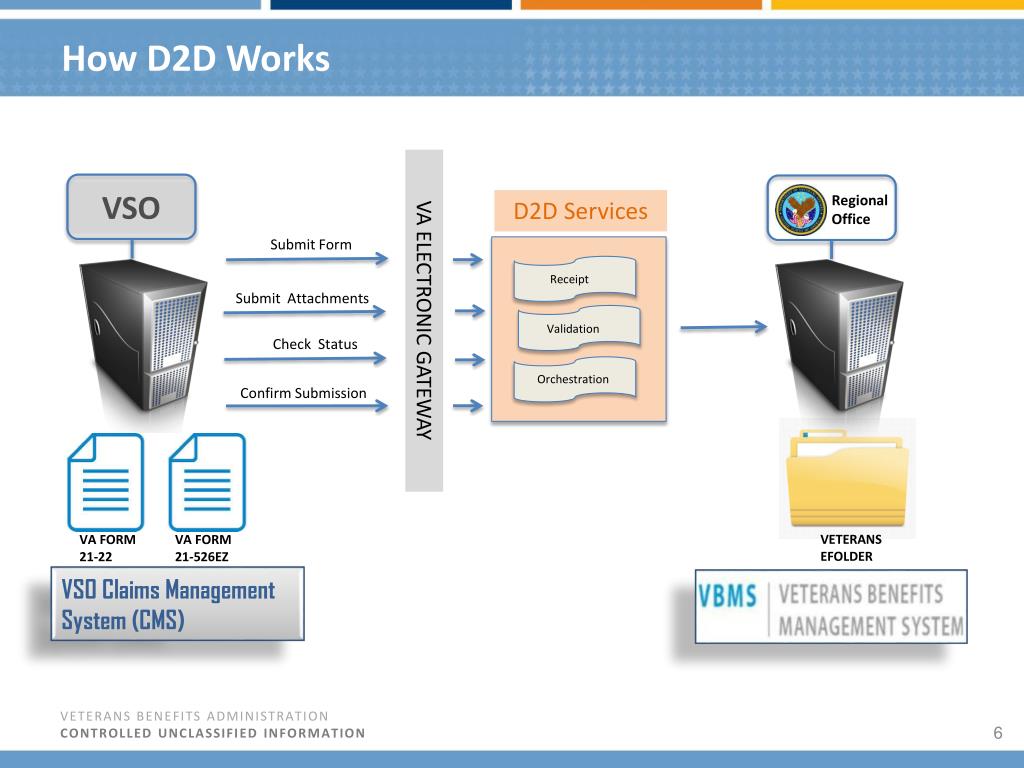 How D2D Works

VSO

Submit Form

Submit Attachments

Check Status

Confirm Submission

VA ELECTRONIC GATEWAY

D2D Services

Receipt

Validation

Orchestration

Regional Office

VA FORM 21-22

VA FORM 21-526EZ

VSO Claims Management System (CMS)

VETERANS EFOLDER

VBMS | VETERANS BENEFITS MANAGEMENT SYSTEM

VETERANS BENEFITS ADMINISTRATION
CONTROLLED UNCLASSIFIED INFORMATION

6